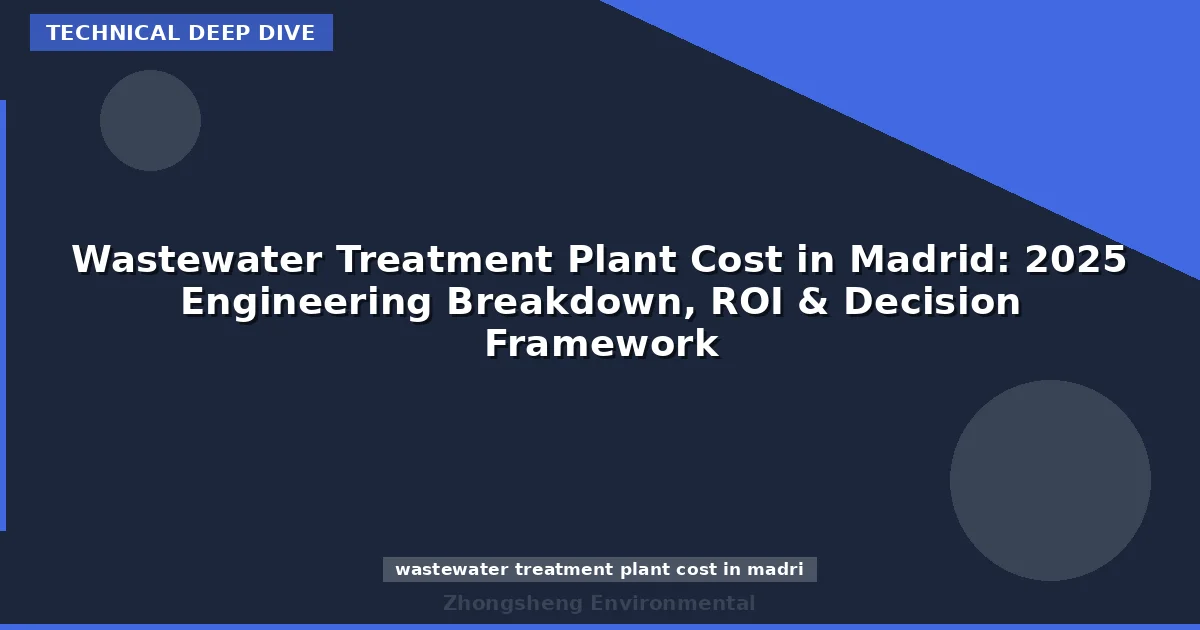 TECHNICAL DEEP DIVE

Wastewater Treatment Plant Cost in Madrid: 2025 Engineering Breakdown, ROI & Decision Framework

wastewater treatment plant cost in madri

Zhongsheng Environmental